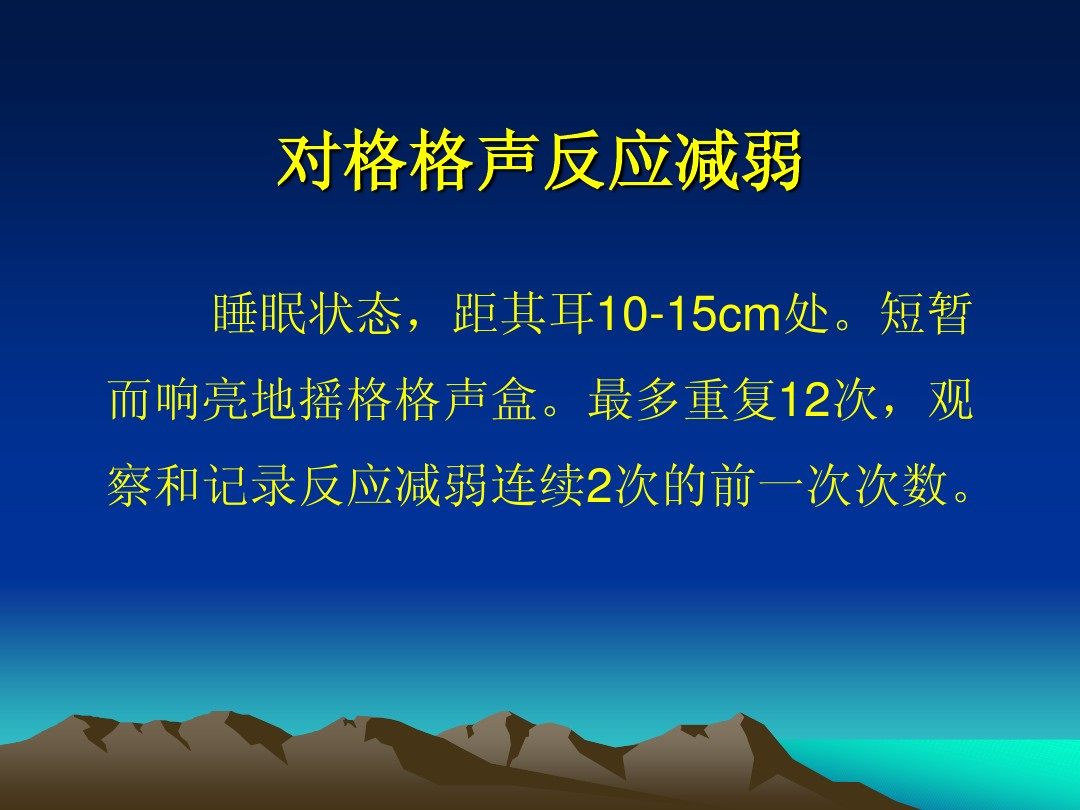 对格格声反应减弱

睡眠状态，距其耳10-15cm处。短暂而响亮地摇格格声盒。最多重复12次，观察和记录反应减弱连续2次的前一次次数。